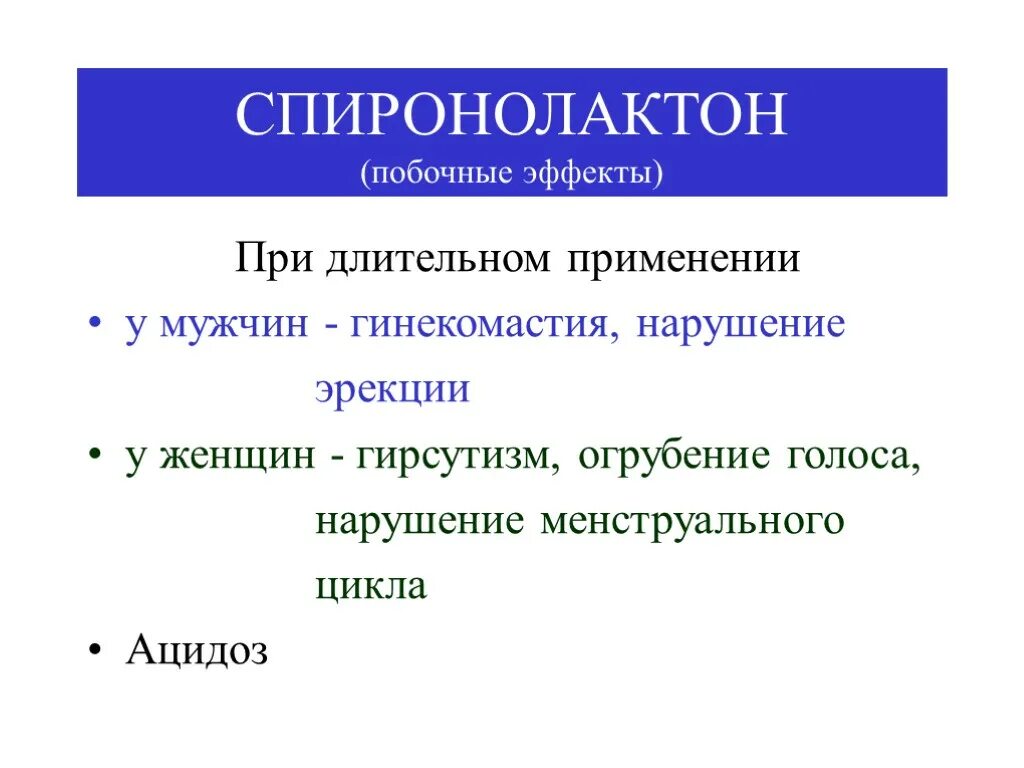 СПИРОНОЛАКТОН
(побочные эффекты)

При длительном применении

• у мужчин - гинекомастия, нарушение эрекции
• у женщин - гирсутизм, огрубение голоса, нарушение менструального цикла
• Ацидоз